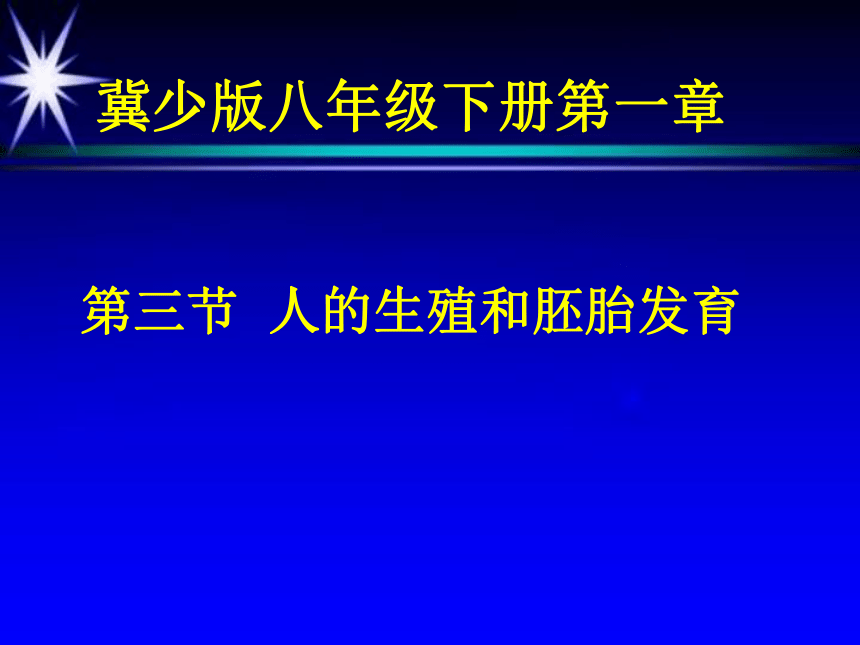 冀少版八年级下册第一章

第三节 人的生殖和胚胎发育